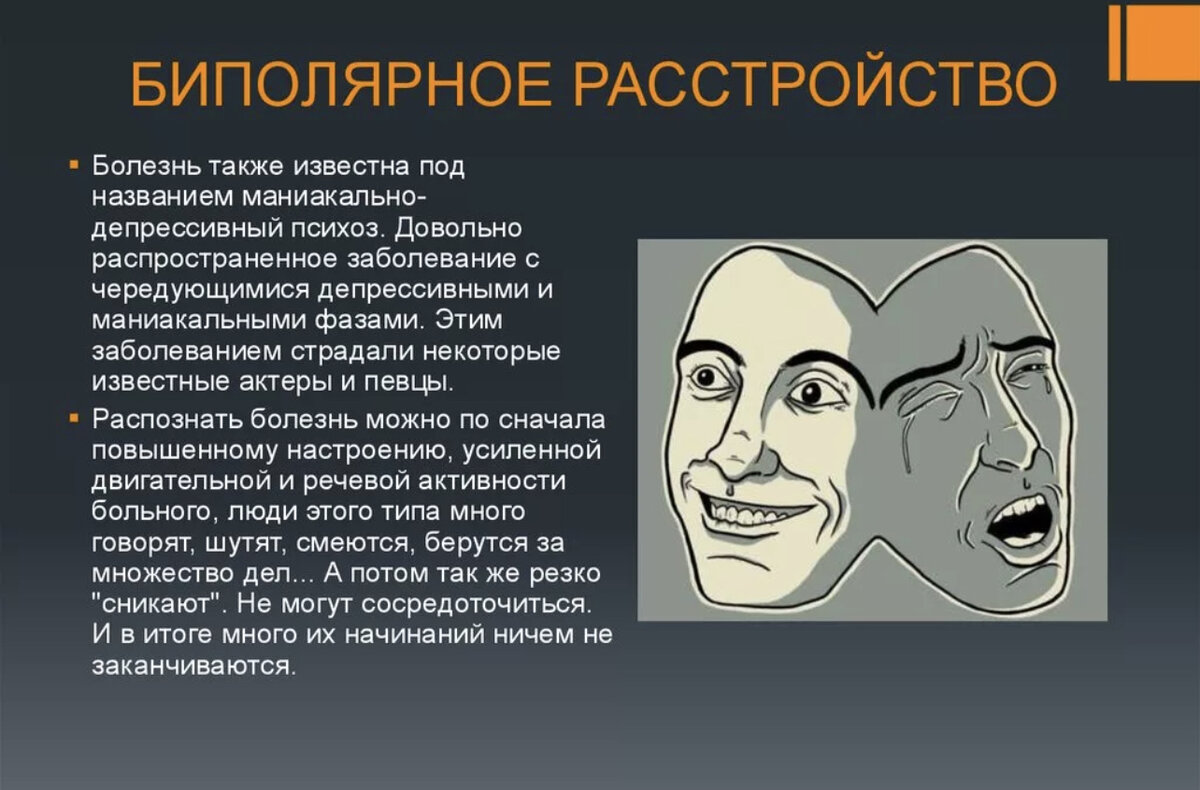 БИПОЛЯРНОЕ РАССТРОЙСТВО

▪ Болезнь также известна под названием маниакально-депрессивный психоз. Довольно распространенное заболевание с чередующимися депрессивными и маниакальными фазами. Этим заболеванием страдали некоторые известные актеры и певцы.

▪ Распознать болезнь можно по сначала повышенному настроению, усиленной двигательной и речевой активности больного, люди этого типа много говорят, шутят, смеются, берутся за множество дел... А потом так же резко "сникают". Не могут сосредоточиться. И в итоге много их начинаний ничем не заканчиваются.